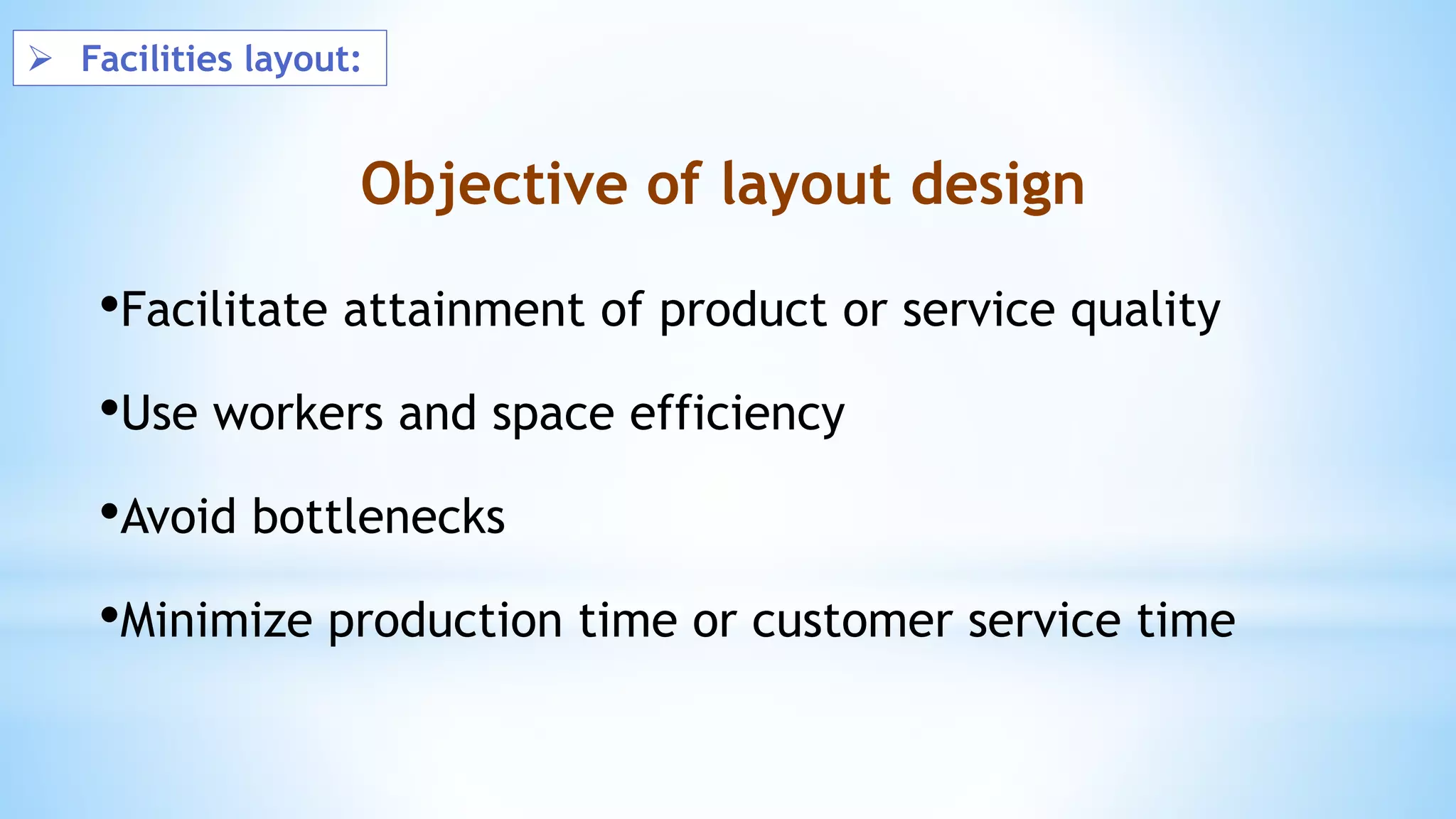 ➢ Facilities layout:

Objective of layout design

•Facilitate attainment of product or service quality

•Use workers and space efficiency

•Avoid bottlenecks

•Minimize production time or customer service time